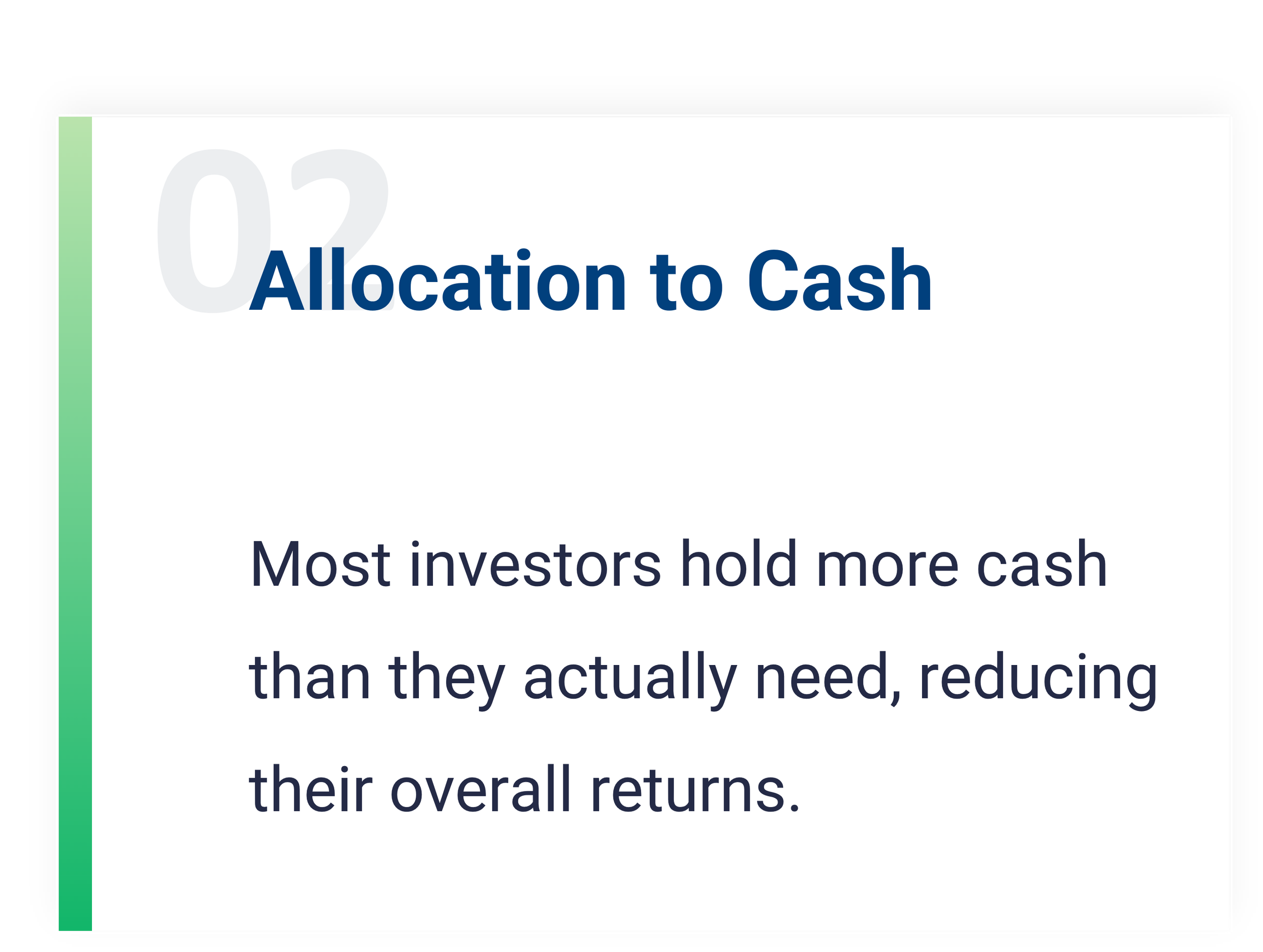 02

Allocation to Cash

Most investors hold more cash than they actually need, reducing their overall returns.